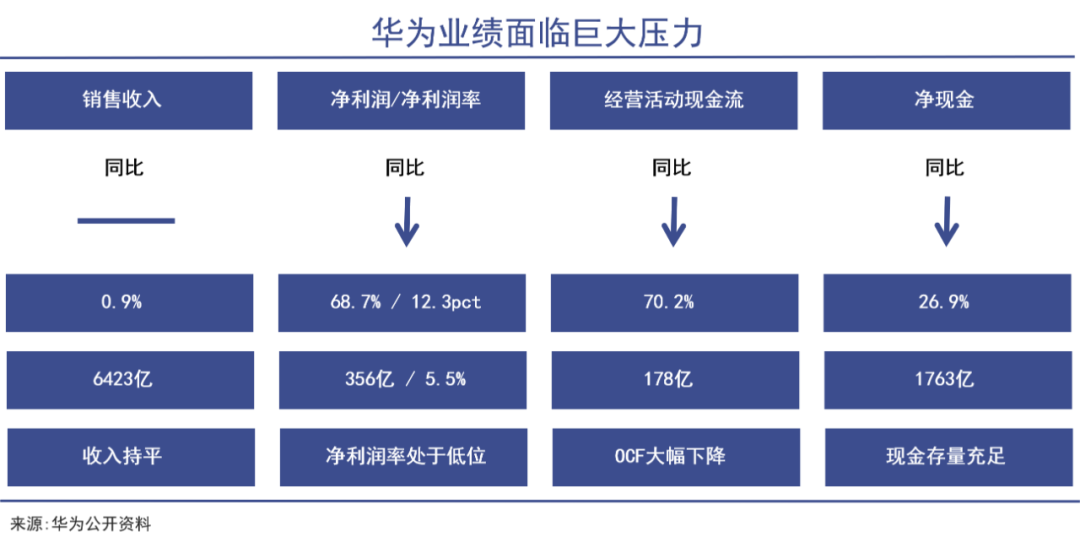 华为业绩面临巨大压力

| 销售收入 | 净利润/净利润率 | 经营活动现金流 | 净现金 |
|---|---|---|---|
| 同比 | 同比 | 同比 | 同比 |
| 0.9% | 68.7% / 12.3pct | 70.2% | 26.9% |
| 6423亿 | 356亿 / 5.5% | 178亿 | 1763亿 |
| 收入持平 | 净利润率处于低位 | OCF大幅下降 | 现金存量充足 |

来源:华为公开资料